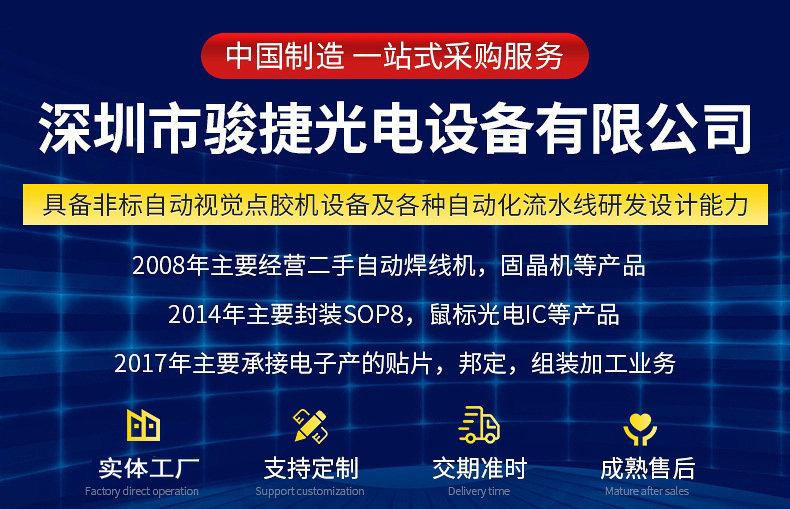 中国制造 一站式采购服务

深圳市骏捷光电设备有限公司

具备非标自动视觉点胶机设备及各种自动化流水线研发设计能力

2008年主要经营二手自动焊线机，固晶机等产品

2014年主要封装SOP8，鼠标光电IC等产品

2017年主要承接电子产的贴片，邦定，组装加工业务

实体工厂
Factory direct operation

支持定制
Support customization

交期准时
Delivery time

成熟售后
Mature after sales